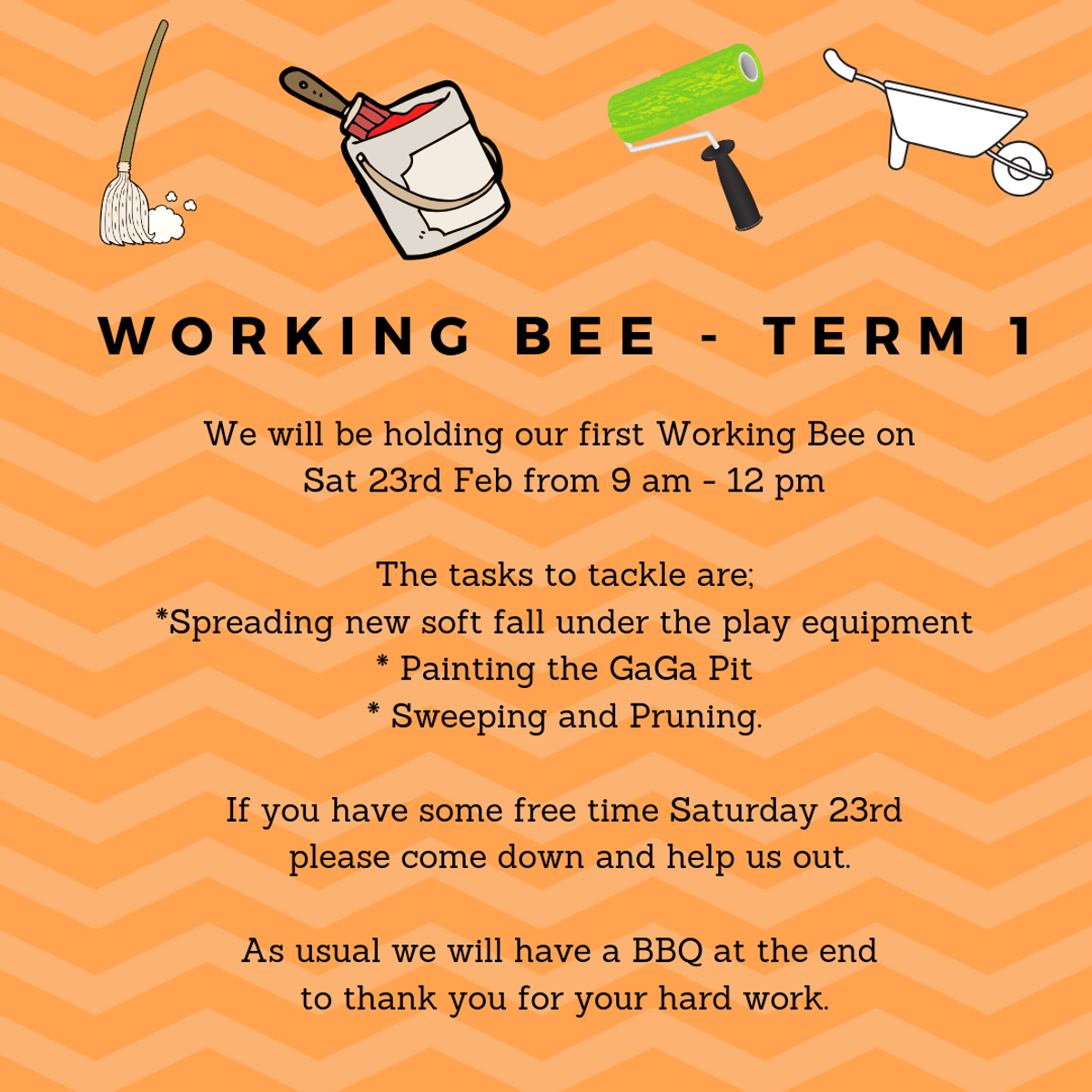 WORKING BEE - TERM 1

We will be holding our first Working Bee on
Sat 23rd Feb from 9 am - 12 pm

The tasks to tackle are;
*Spreading new soft fall under the play equipment
* Painting the GaGa Pit
* Sweeping and Pruning.

If you have some free time Saturday 23rd
please come down and help us out.

As usual we will have a BBQ at the end
to thank you for your hard work.